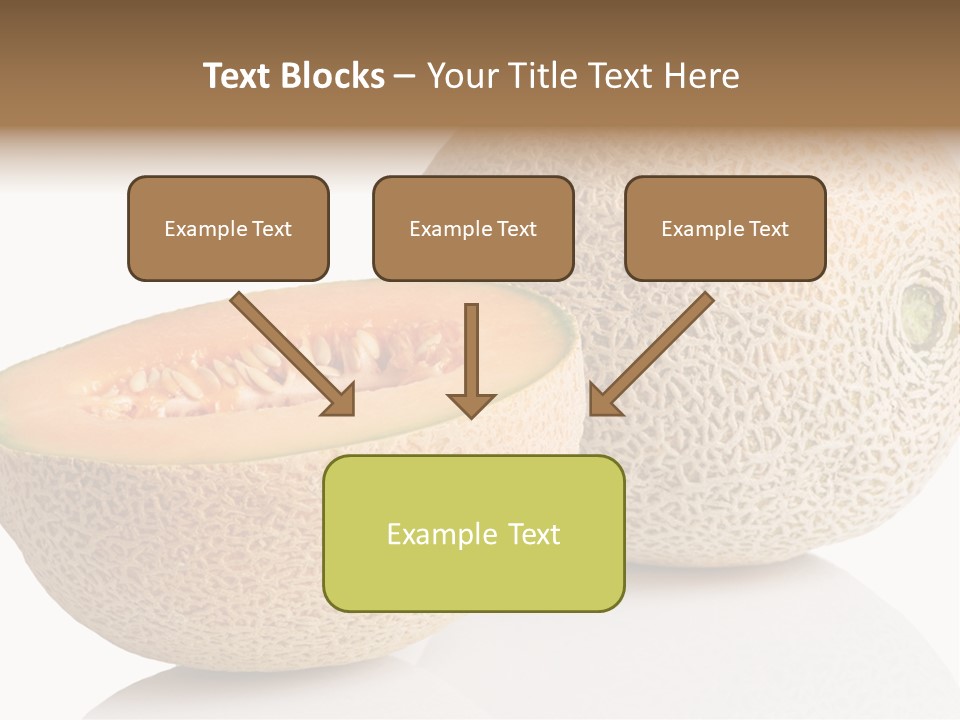 Text Blocks – Your Title Text Here

Example Text

Example Text

Example Text

Example Text